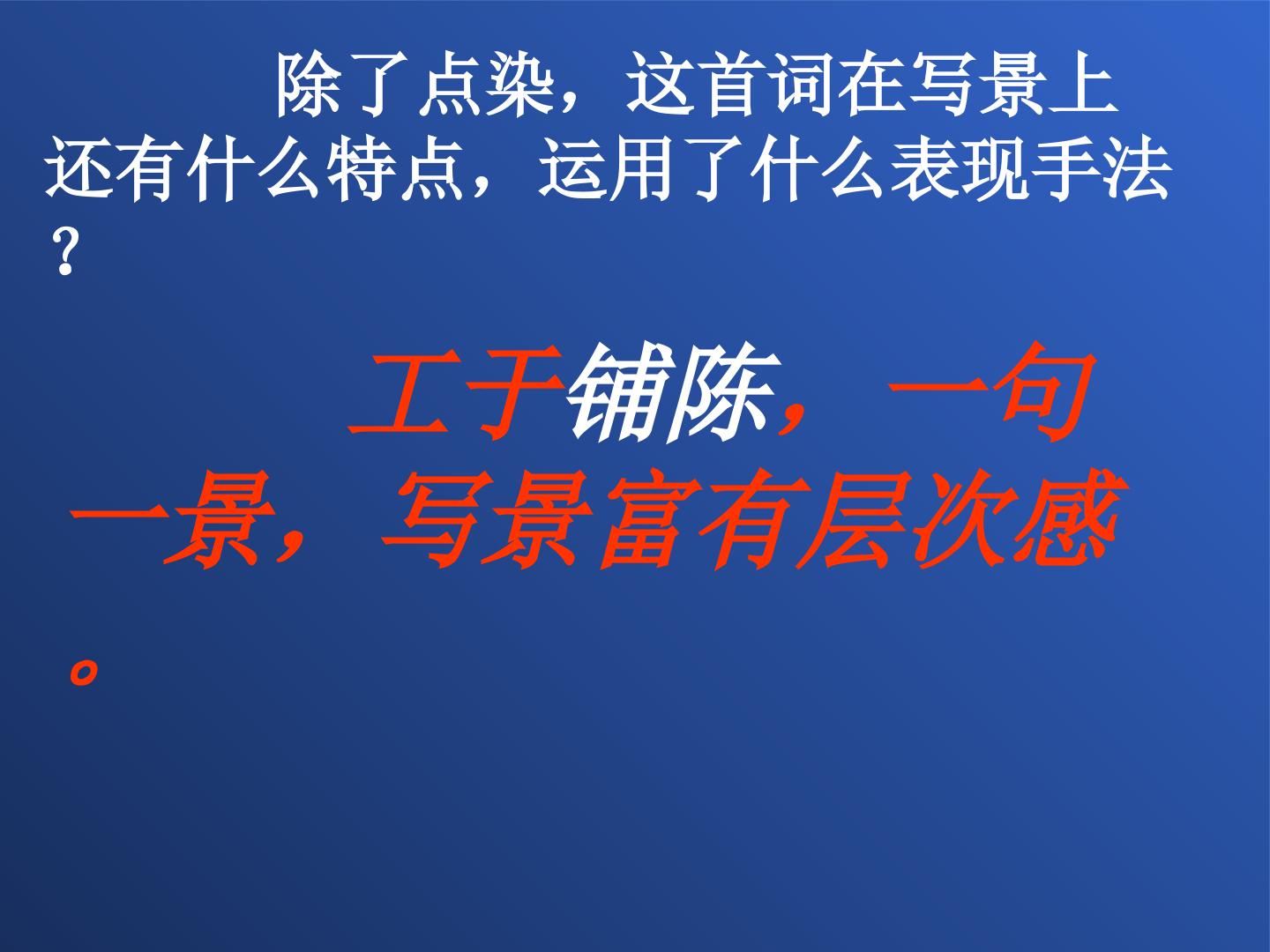 除了点染，这首词在写景上还有什么特点，运用了什么表现手法？

工于铺陈，一句一景，写景富有层次感。